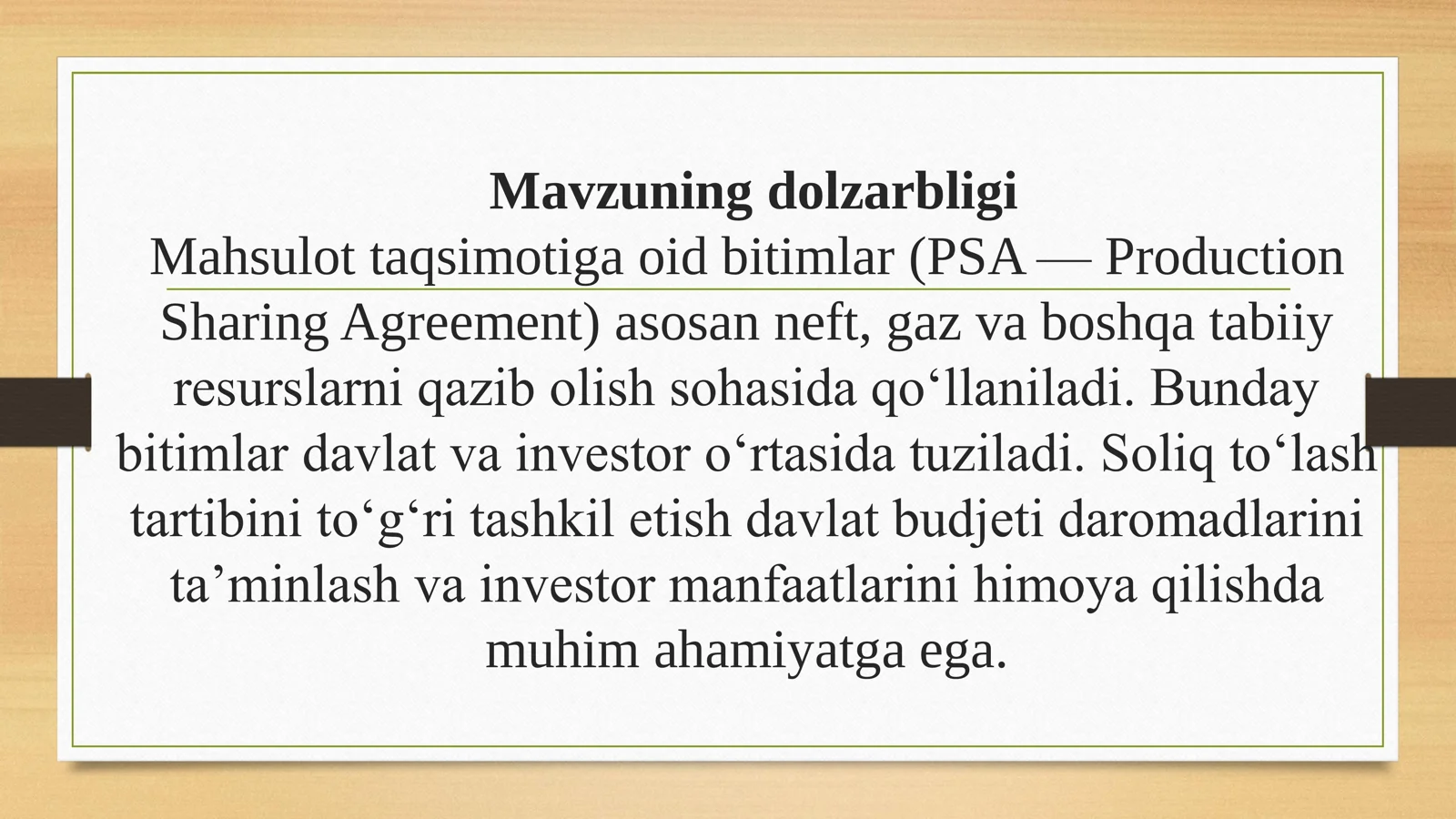 Mavzuning dolzarbligi

Mahsulot taqsimotiga oid bitimlar (PSA — Production Sharing Agreement) asosan neft, gaz va boshqa tabiiy resurslarni qazib olish sohasida qo‘llaniladi. Bunday bitimlar davlat va investor o‘rtasida tuziladi. Soliq to‘lash tartibini to‘g‘ri tashkil etish davlat budjeti daromadlarini ta’minlash va investor manfaatlarini himoya qilishda muhim ahamiyatga ega.